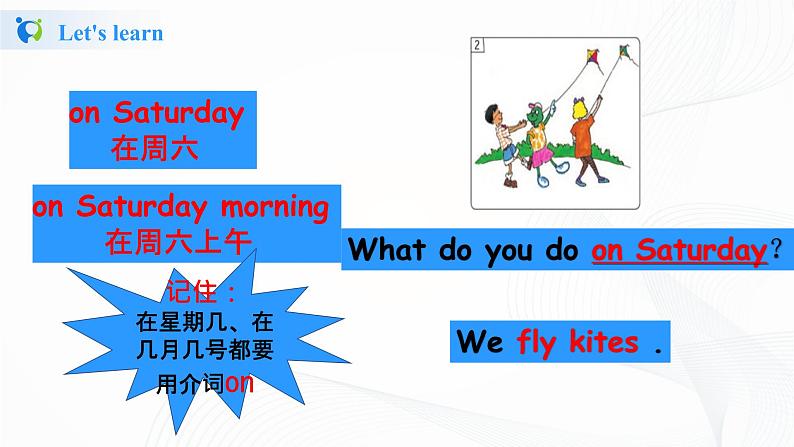 Let's learn

on Saturday
在周六

on Saturday morning
在周六上午

记住：
在星期几、在几月几号都要用介词on

2

What do you do on Saturday？

We fly kites .